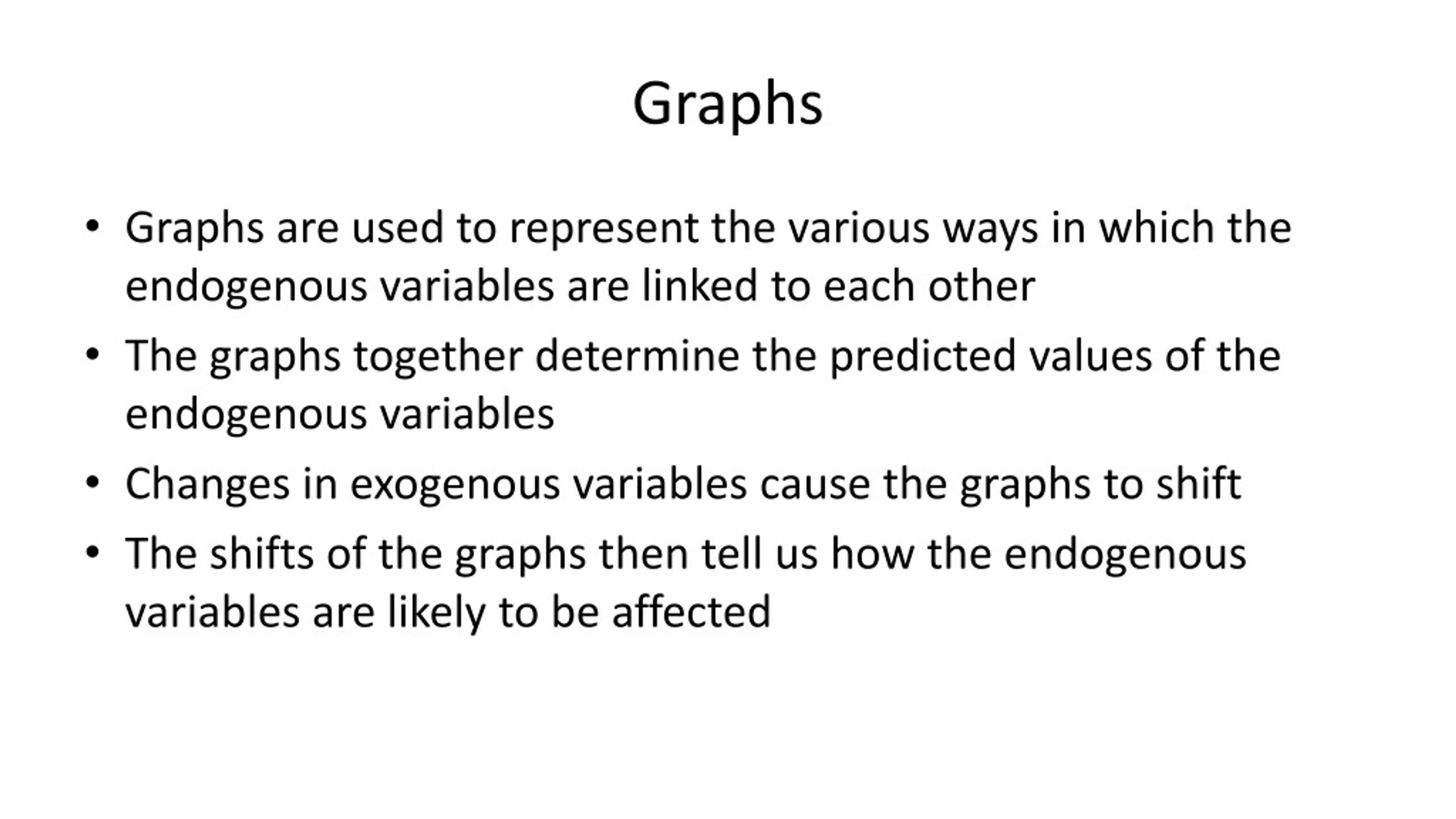 Graphs

• Graphs are used to represent the various ways in which the endogenous variables are linked to each other

• The graphs together determine the predicted values of the endogenous variables

• Changes in exogenous variables cause the graphs to shift

• The shifts of the graphs then tell us how the endogenous variables are likely to be affected